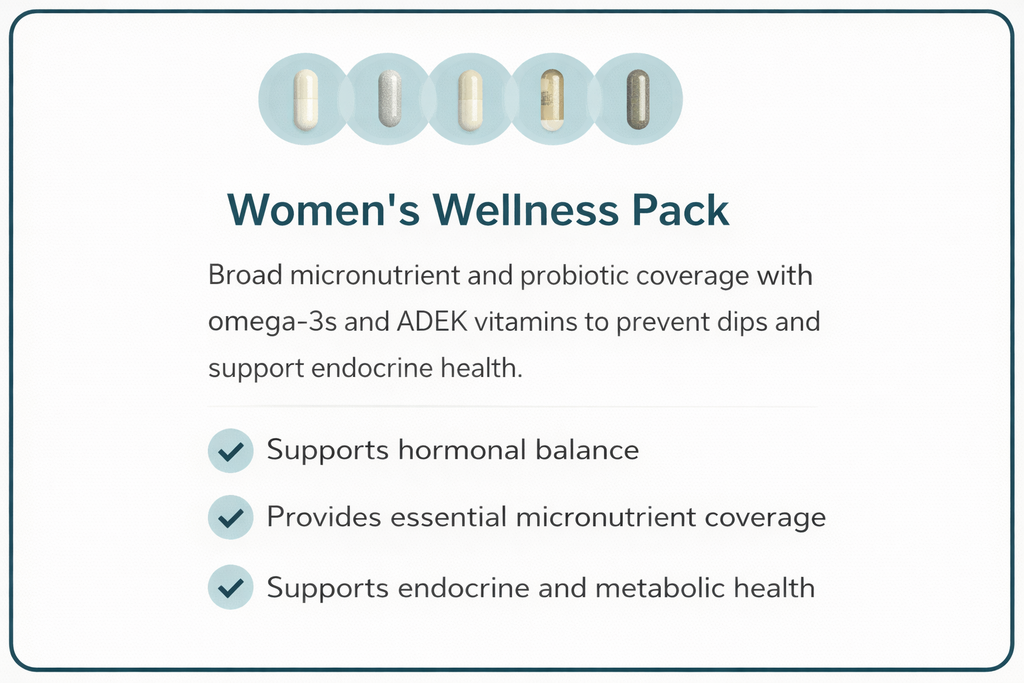 Women's Wellness Pack

Broad micronutrient and probiotic coverage with omega-3s and ADEK vitamins to prevent dips and support endocrine health.

Supports hormonal balance

Provides essential micronutrient coverage

Supports endocrine and metabolic health